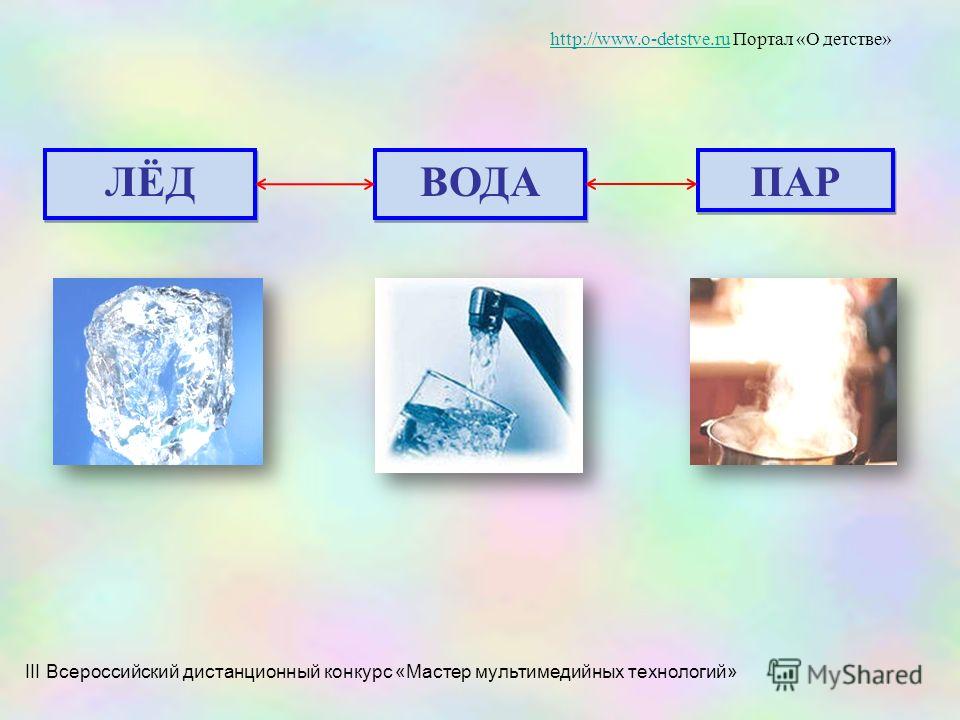 http://www.o-detstve.ru Портал «О детстве»

ЛЁД

ВОДА

ПАР

III Всероссийский дистанционный конкурс «Мастер мультимедийных технологий»

MyShared